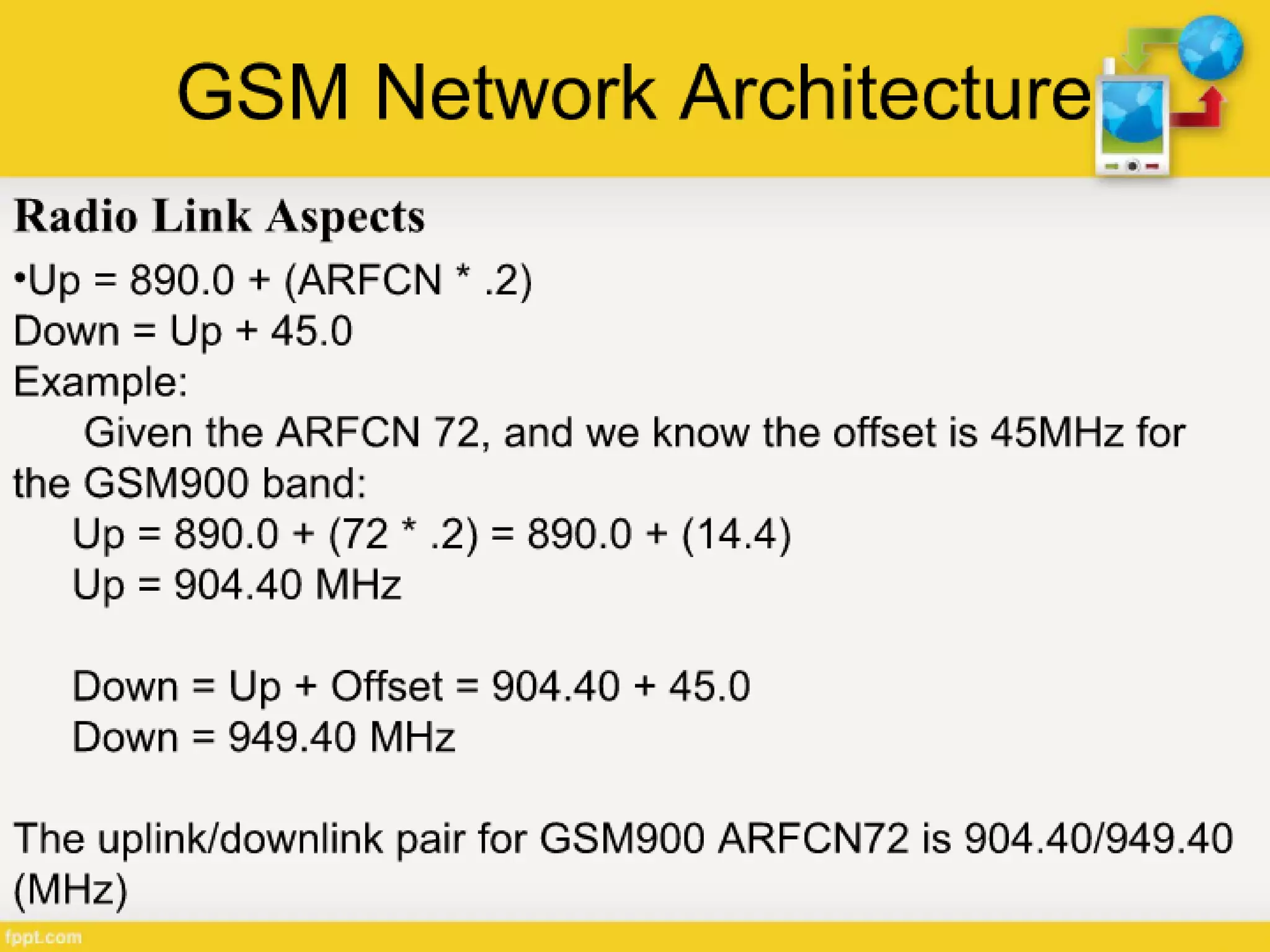 GSM Network Architecture

Radio Link Aspects

•Up = 890.0 + (ARFCN * .2)
Down = Up + 45.0
Example:
Given the ARFCN 72, and we know the offset is 45MHz for the GSM900 band:
Up = 890.0 + (72 * .2) = 890.0 + (14.4)
Up = 904.40 MHz

Down = Up + Offset = 904.40 + 45.0
Down = 949.40 MHz

The uplink/downlink pair for GSM900 ARFCN72 is 904.40/949.40 (MHz)

fppt.com